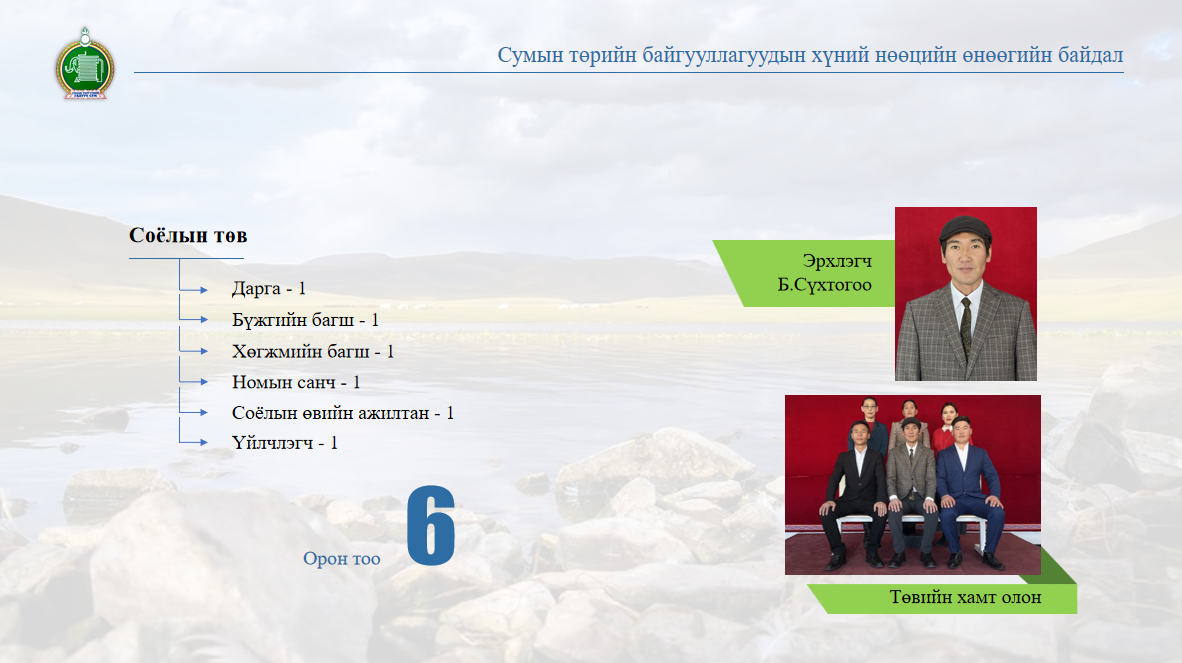 Сумын төрийн байгууллагуудын хүний нөөцийн өнөөгийн байдал

Соёлын төв

Дарга - 1
Бүжгийн багш - 1
Хөгжмийн багш - 1
Номын санч - 1
Соёлын өвийн ажилтан - 1
Үйлчлэгч - 1

Орон тоо 6

Эрхлэгч
Б.Сүхтогоо

Төвийн хамт олон